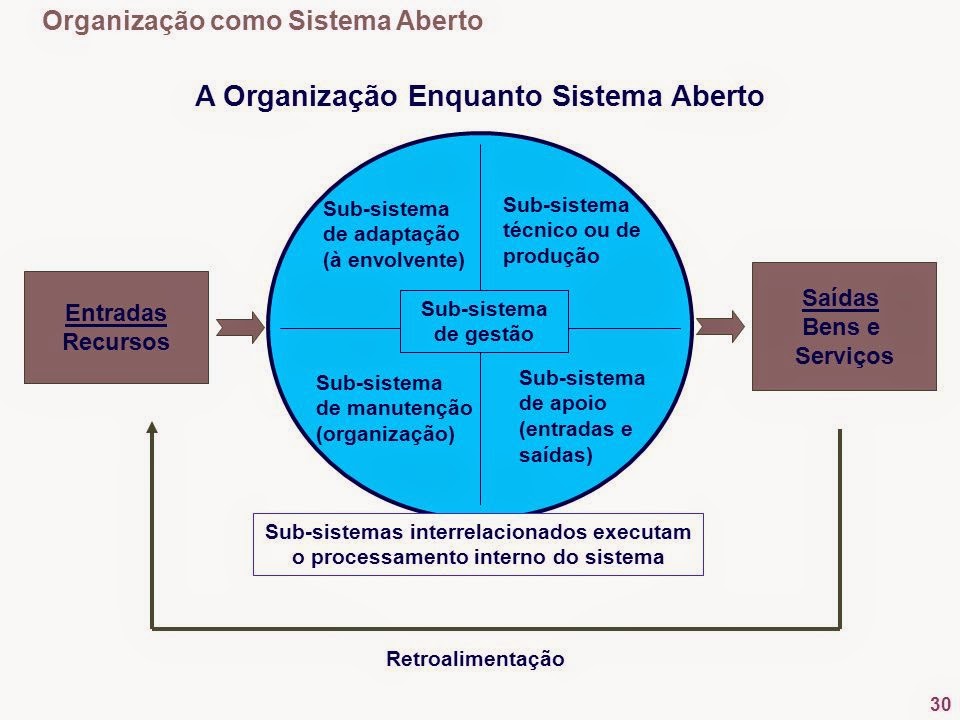 Organização como Sistema Aberto

A Organização Enquanto Sistema Aberto

Entradas
Recursos

Sub-sistema de adaptação (à envolvente)

Sub-sistema técnico ou de produção

Sub-sistema de gestão

Sub-sistema de manutenção (organização)

Sub-sistema de apoio (entradas e saídas)

Saídas
Bens e Serviços

Sub-sistemas interrelacionados executam o processamento interno do sistema

Retroalimentação

30